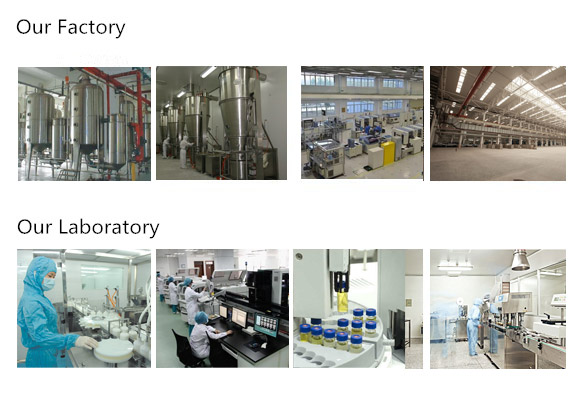 Our Factory

Our Laboratory